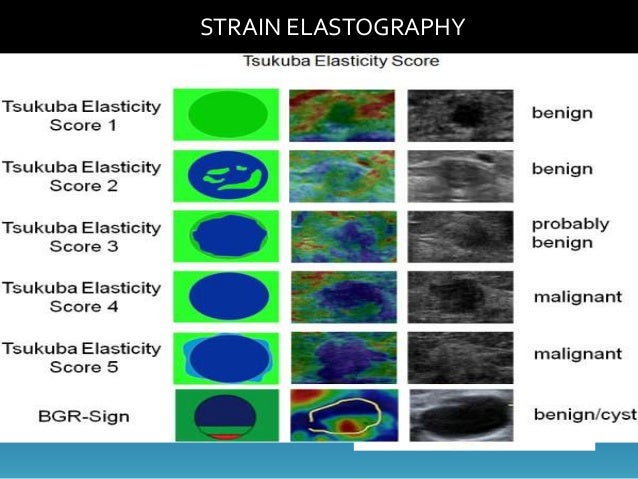 STRAIN ELASTOGRAPHY

Tsukuba Elasticity Score

Tsukuba Elasticity Score 1 benign

Tsukuba Elasticity Score 2 benign

Tsukuba Elasticity Score 3 probably benign

Tsukuba Elasticity Score 4 malignant

Tsukuba Elasticity Score 5 malignant

BGR-Sign benign/cyst